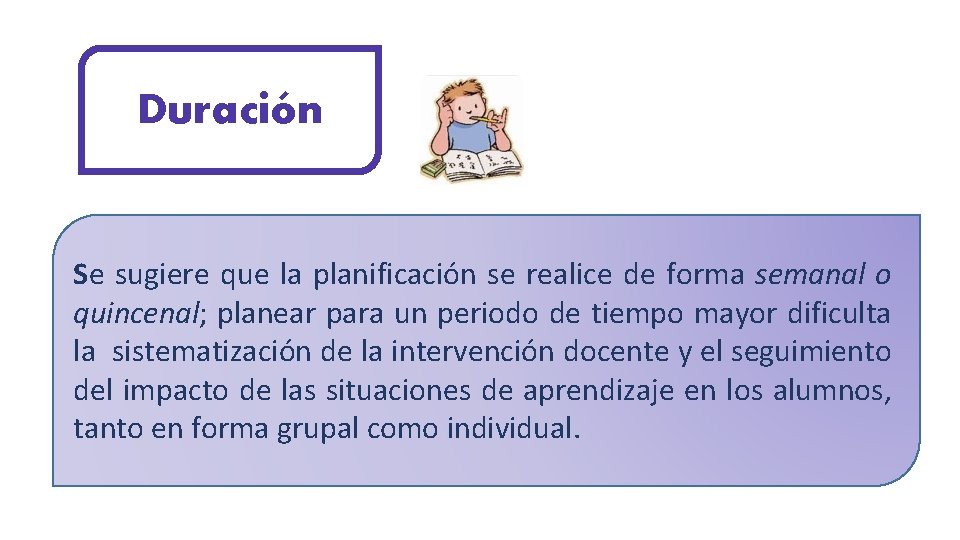 Duración

Se sugiere que la planificación se realice de forma semanal o quincenal; planear para un periodo de tiempo mayor dificulta la sistematización de la intervención docente y el seguimiento del impacto de las situaciones de aprendizaje en los alumnos, tanto en forma grupal como individual.